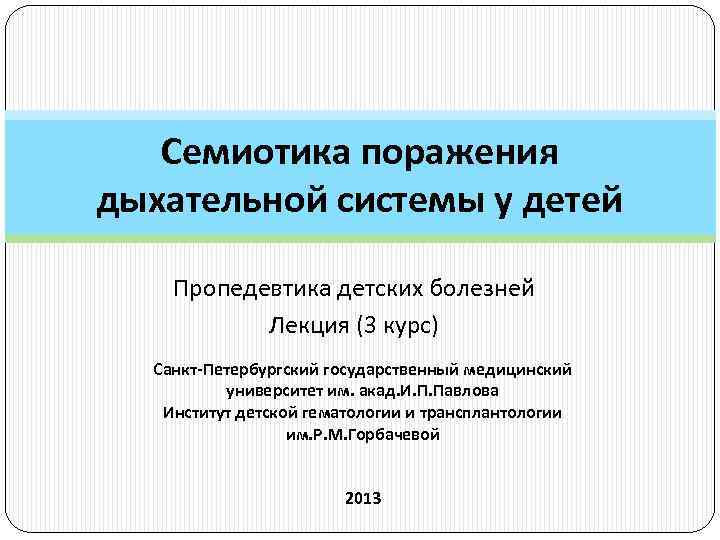 Семиотика поражения дыхательной системы у детей

Пропедевтика детских болезней

Лекция (3 курс)

Санкт-Петербургский государственный медицинский университет им. акад.И.П.Павлова
Институт детской гематологии и трансплантологии им.Р.М.Горбачевой

2013